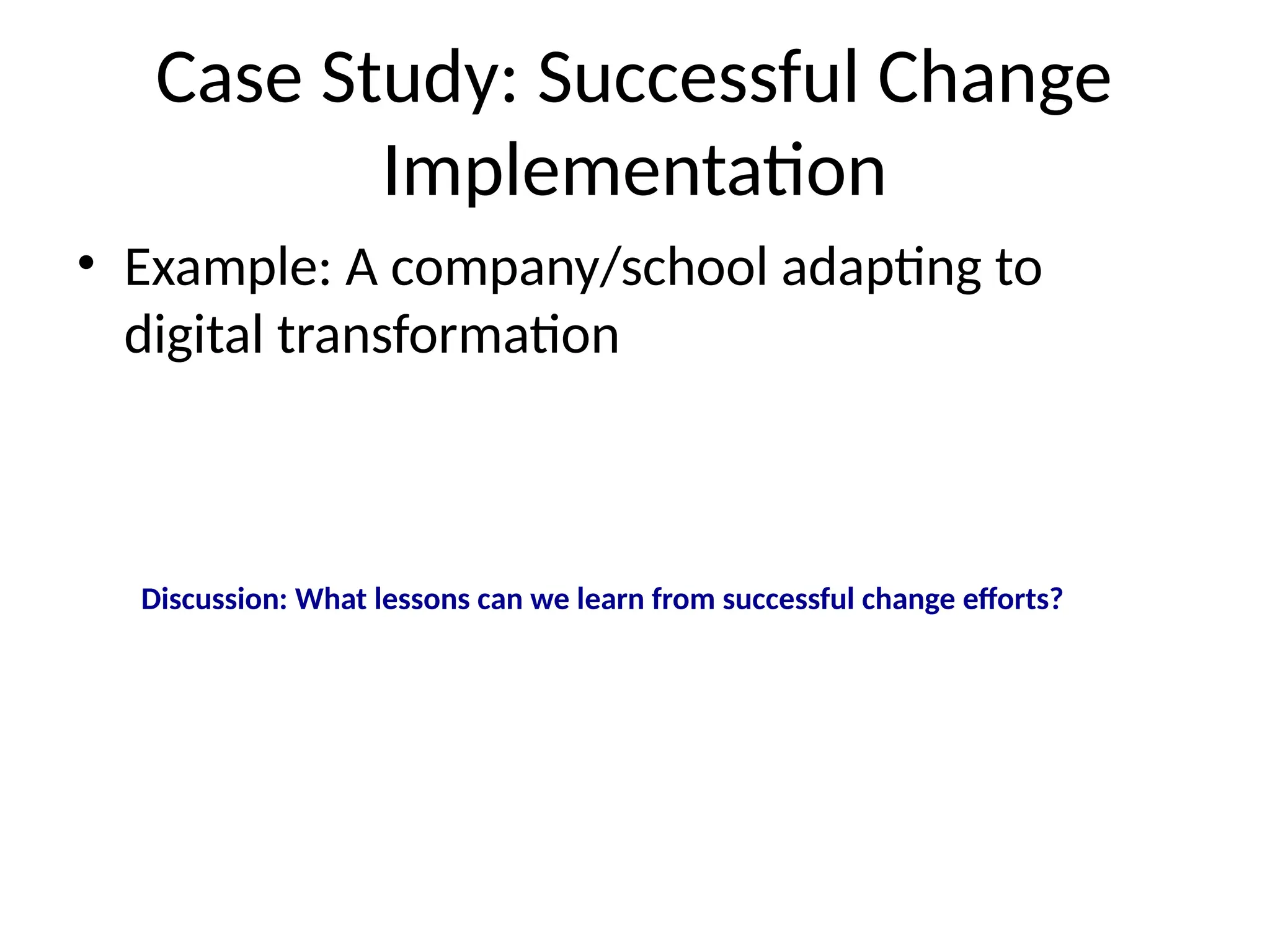 Case Study: Successful Change Implementation

• Example: A company/school adapting to digital transformation

Discussion: What lessons can we learn from successful change efforts?